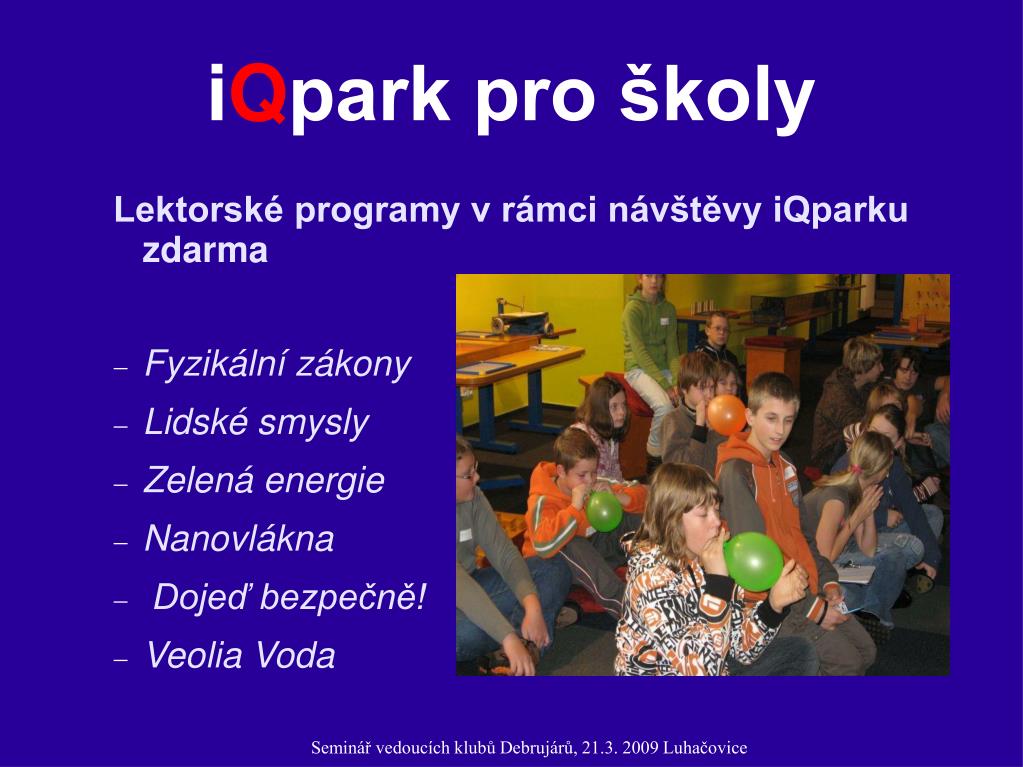 iQpark pro školy

Lektorské programy v rámci návštěvy iQparku zdarma

– Fyzikální zákony
– Lidské smysly
– Zelená energie
– Nanovlákna
– Dojeď bezpečně!
– Veolia Voda

Seminář vedoucích klubů Debrujárů, 21.3. 2009 Luhačovice